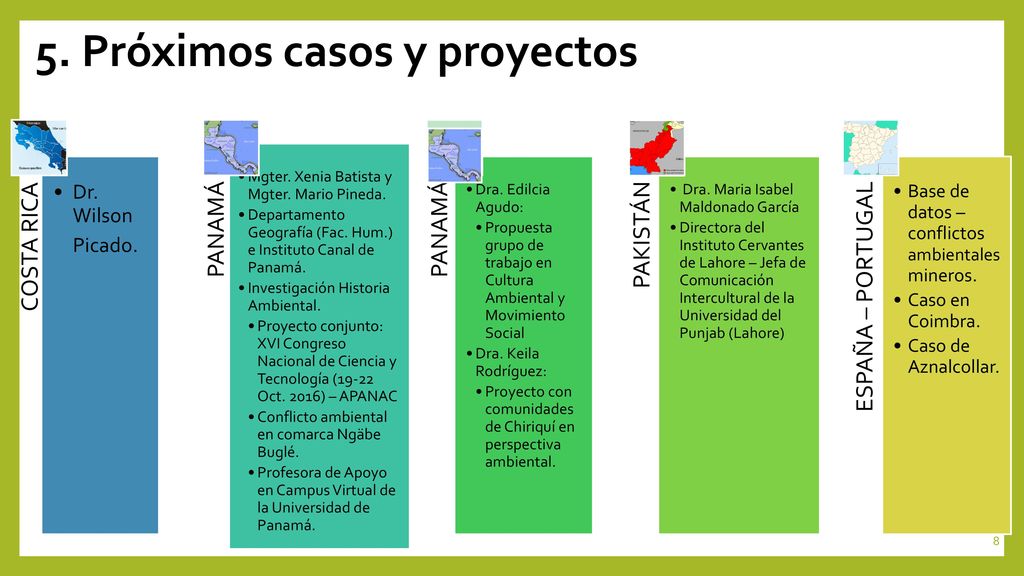 5. Próximos casos y proyectos

COSTA RICA

• Dr. Wilson Picado.

PANAMÁ

• Mgter. Xenia Batista y Mgter. Mario Pineda.
• Departamento Geografía (Fac. Hum.) e Instituto Canal de Panamá.
• Investigación Historia Ambiental.
• Proyecto conjunto: XVI Congreso Nacional de Ciencia y Tecnología (19-22 Oct. 2016) – APANAC
• Conflicto ambiental en comarca Ngäbe Buglé.
• Profesora de Apoyo en Campus Virtual de la Universidad de Panamá.

PANAMÁ

• Dra. Edilcia Agudo:
• Propuesta grupo de trabajo en Cultura Ambiental y Movimiento Social
• Dra. Keila Rodríguez:
• Proyecto con comunidades de Chiriquí en perspectiva ambiental.

PAKISTÁN

• Dra. Maria Isabel Maldonado García
• Directora del Instituto Cervantes de Lahore – Jefa de Comunicación Intercultural de la Universidad del Punjab (Lahore)

ESPAÑA – PORTUGAL

• Base de datos – conflictos ambientales mineros.
• Caso en Coimbra.
• Caso de Aznalcollar.

8